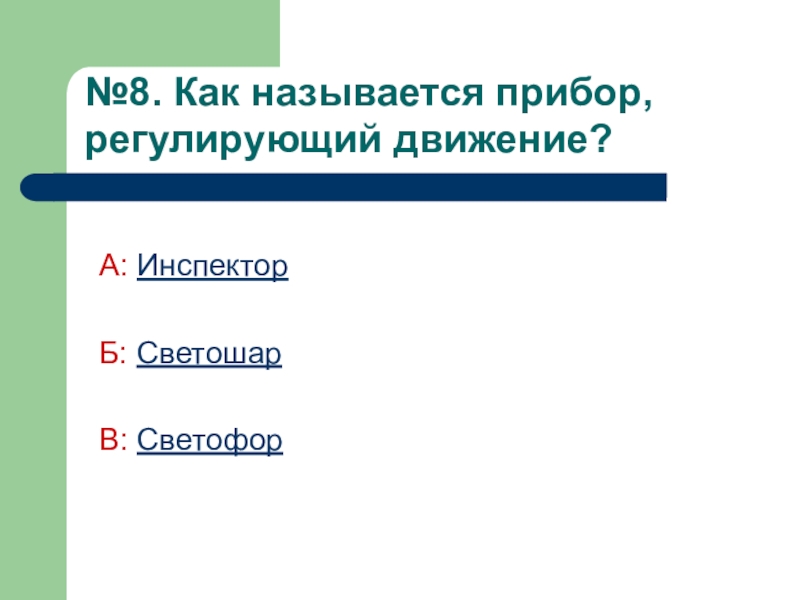 №8. Как называется прибор, регулирующий движение?

А: Инспектор

Б: Светошар

В: Светофор